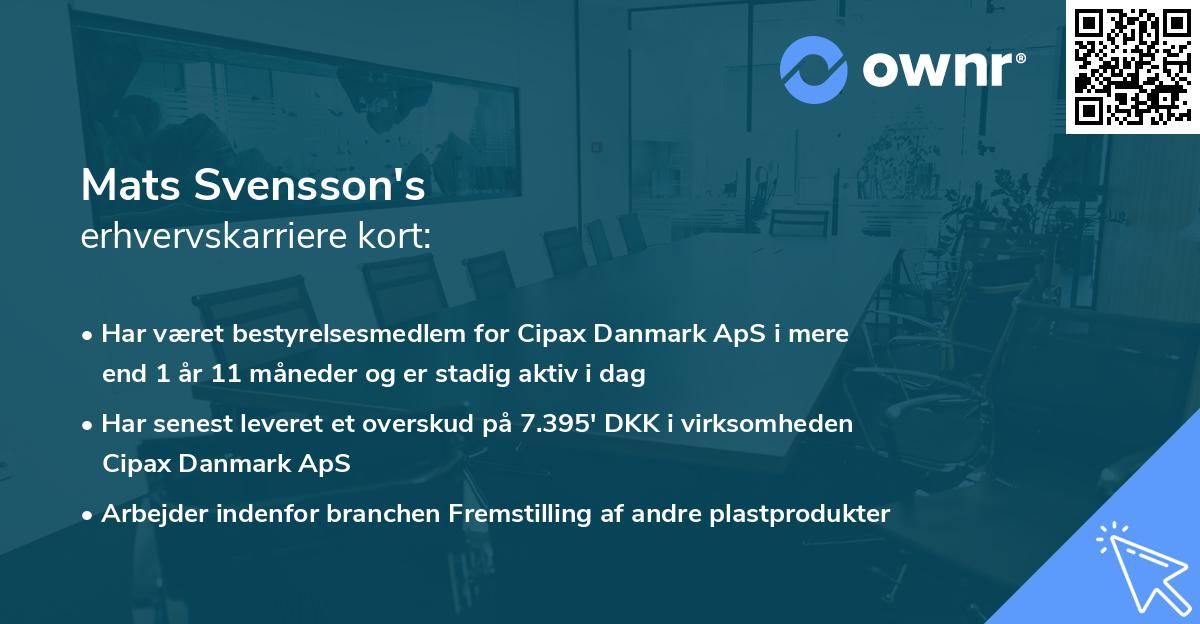 ownr®

Mats Svensson's
erhvervskarriere kort:

• Har været bestyrelsesmedlem for Cipax Danmark ApS i mere end 1 år 11 måneder og er stadig aktiv i dag

• Har senest leveret et overskud på 7.395' DKK i virksomheden Cipax Danmark ApS

• Arbejder indenfor branchen Fremstilling af andre plastprodukter